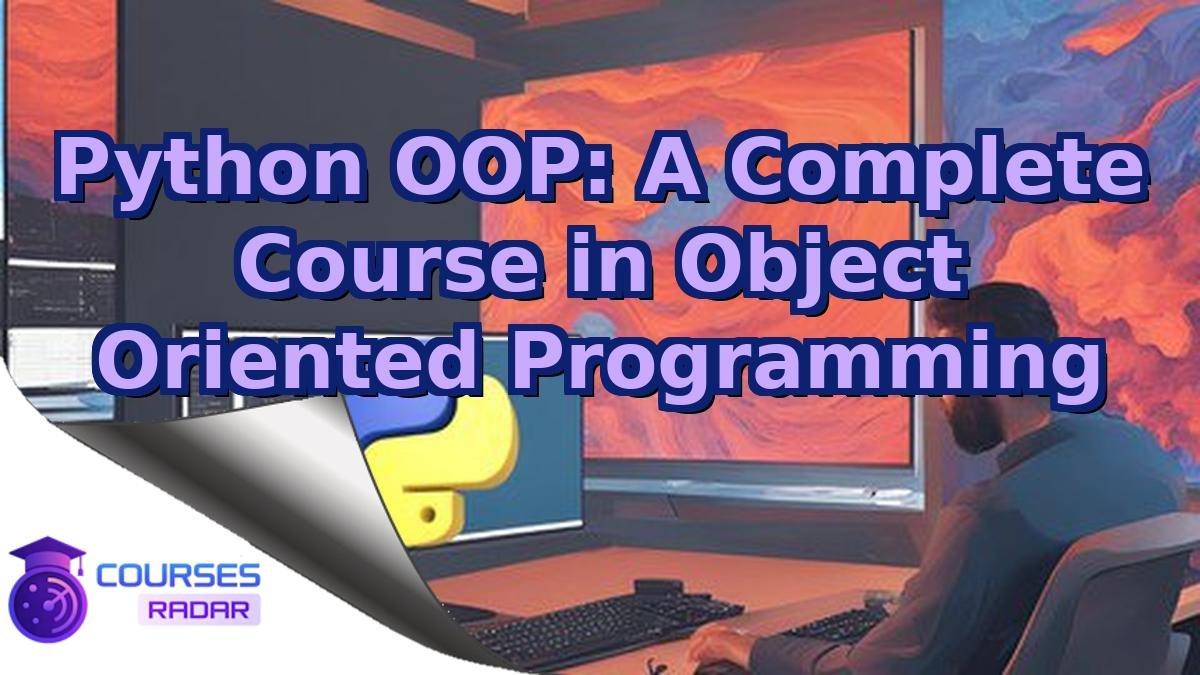 Python OOP: A Complete Course in Object Oriented Programming

COURSES
RADAR